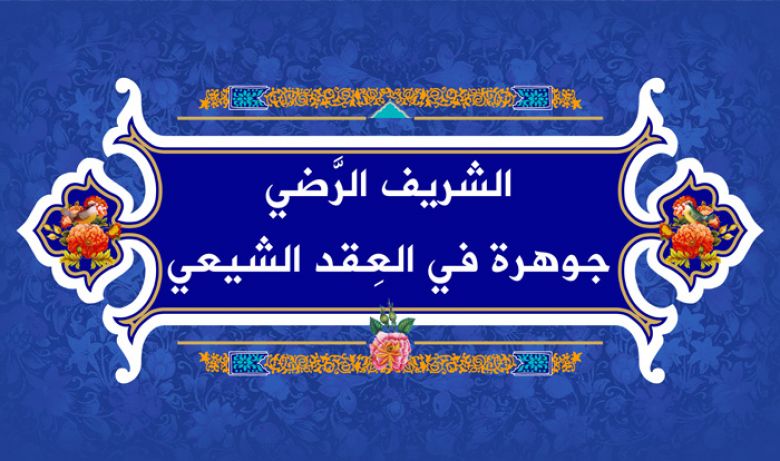 الشريف الرَّضي
جوهرة في العِقد الشيعي